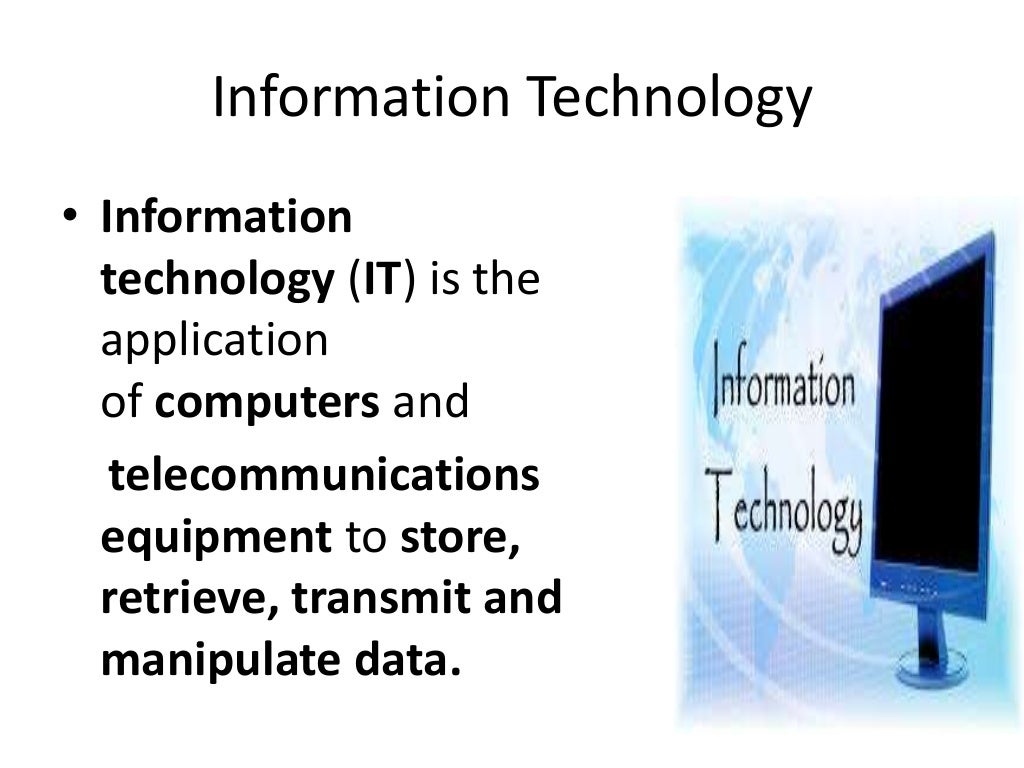 Information Technology

• Information technology (IT) is the application of computers and telecommunications equipment to store, retrieve, transmit and manipulate data.

Information Technology